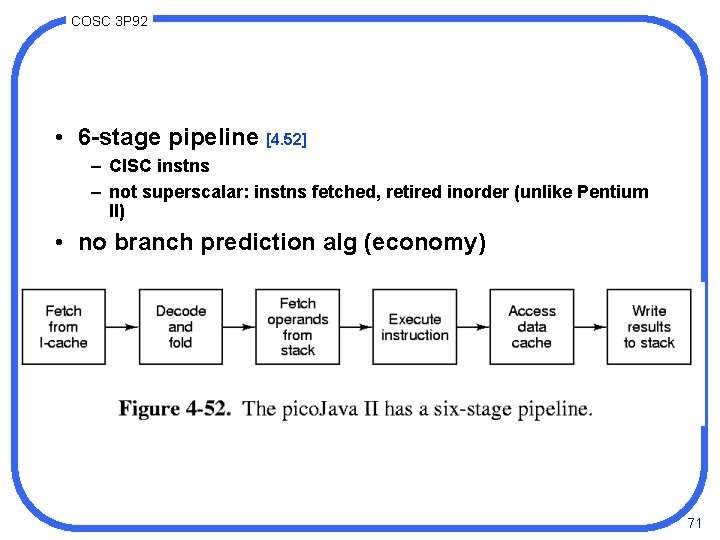 COSC 3P92

• 6-stage pipeline [4.52]
– CISC instns
– not superscalar: instns fetched, retired inorder (unlike Pentium II)
• no branch prediction alg (economy)

Fetch from I-cache

Decode and fold

Fetch operands from stack

Execute instruction

Access data cache

Write results to stack

Figure 4-52. The picoJava II has a six-stage pipeline.

71